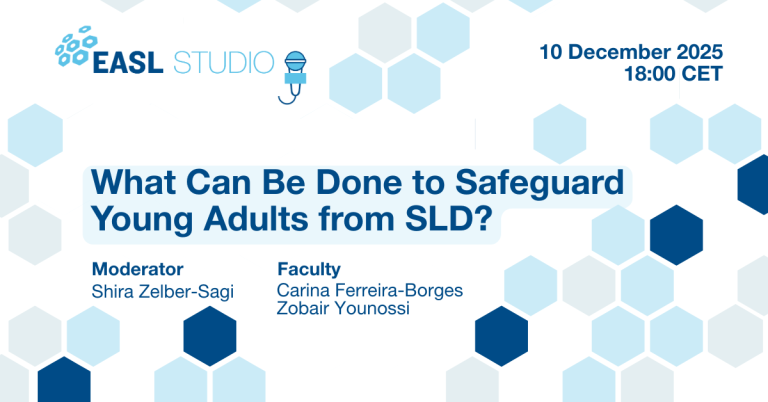 EASL STUDIO

10 December 2025
18:00 CET

What Can Be Done to Safeguard Young Adults from SLD?

Moderator
Shira Zelber-Sagi

Faculty
Carina Ferreira-Borges
Zobair Younossi